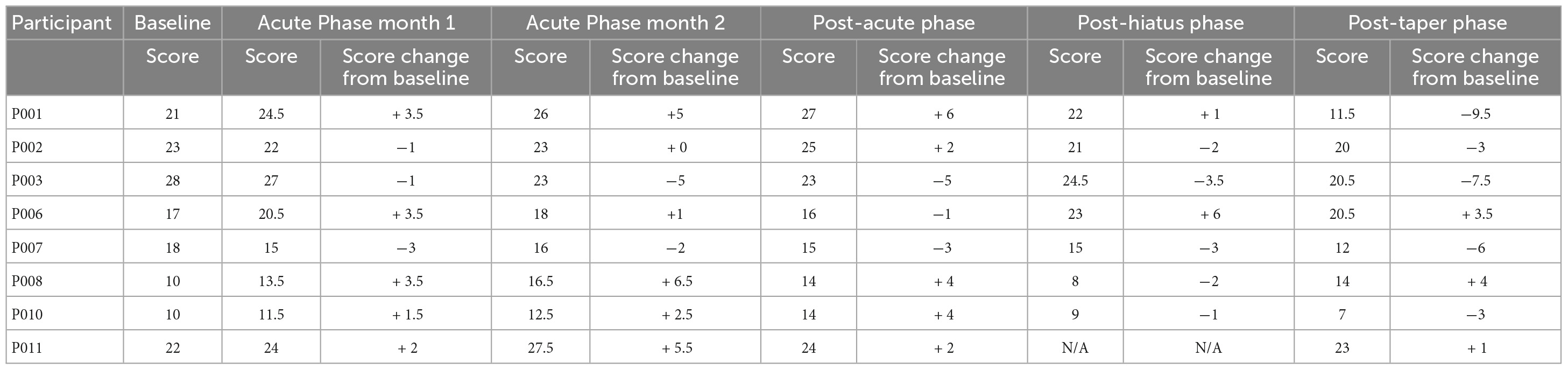 | Participant | Baseline | Acute Phase month 1 | | Acute Phase month 2 | | Post-acute phase | | Post-hiatus phase | | Post-taper phase | |
|---|---|---|---|---|---|---|---|---|---|---|---|
| | Score | Score | Score change from baseline | Score | Score change from baseline | Score | Score change from baseline | Score | Score change from baseline | Score | Score change from baseline |
| P001 | 21 | 24.5 | + 3.5 | 26 | +5 | 27 | + 6 | 22 | + 1 | 11.5 | −9.5 |
| P002 | 23 | 22 | −1 | 23 | + 0 | 25 | + 2 | 21 | −2 | 20 | −3 |
| P003 | 28 | 27 | −1 | 23 | −5 | 23 | −5 | 24.5 | −3.5 | 20.5 | −7.5 |
| P006 | 17 | 20.5 | + 3.5 | 18 | +1 | 16 | −1 | 23 | + 6 | 20.5 | + 3.5 |
| P007 | 18 | 15 | −3 | 16 | −2 | 15 | −3 | 15 | −3 | 12 | −6 |
| P008 | 10 | 13.5 | + 3.5 | 16.5 | + 6.5 | 14 | + 4 | 8 | −2 | 14 | + 4 |
| P010 | 10 | 11.5 | + 1.5 | 12.5 | + 2.5 | 14 | + 4 | 9 | −1 | 7 | −3 |
| P011 | 22 | 24 | + 2 | 27.5 | + 5.5 | 24 | + 2 | N/A | N/A | 23 | + 1 |